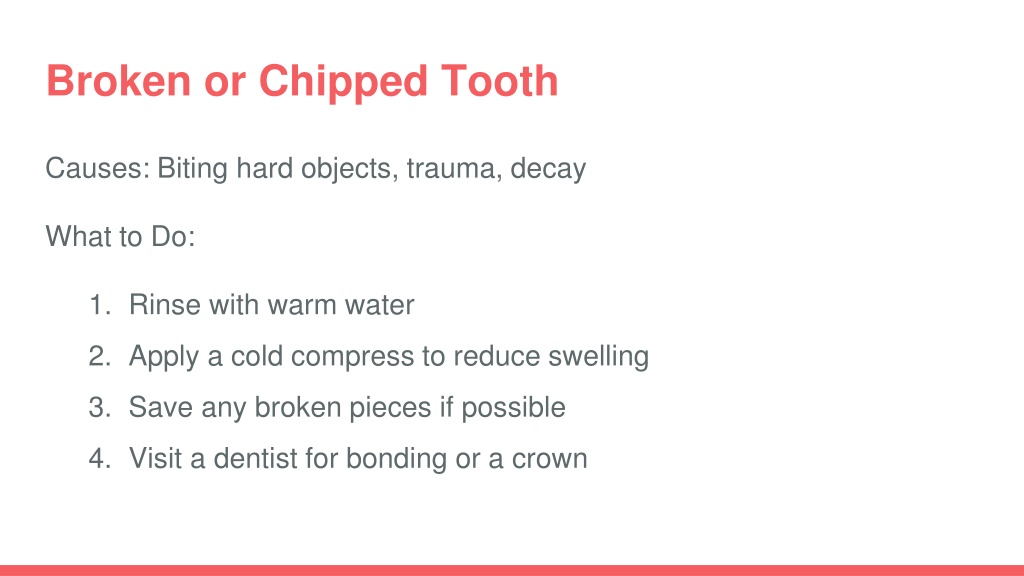 Broken or Chipped Tooth

Causes: Biting hard objects, trauma, decay

What to Do:

1. Rinse with warm water
2. Apply a cold compress to reduce swelling
3. Save any broken pieces if possible
4. Visit a dentist for bonding or a crown